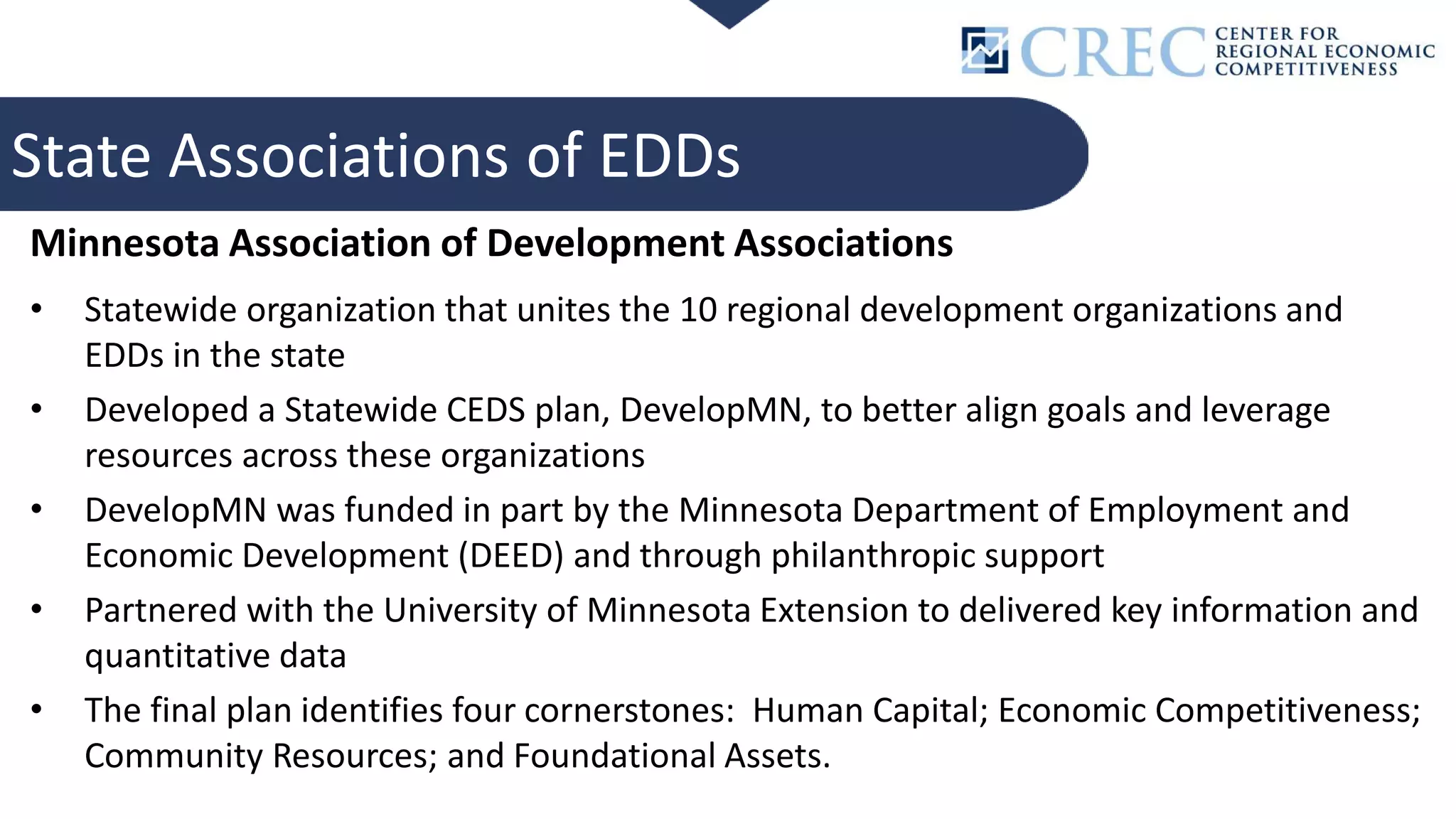 CREC CENTER FOR REGIONAL ECONOMIC COMPETITIVENESS

State Associations of EDDs

Minnesota Association of Development Associations

• Statewide organization that unites the 10 regional development organizations and EDDs in the state

• Developed a Statewide CEDS plan, DevelopMN, to better align goals and leverage resources across these organizations

• DevelopMN was funded in part by the Minnesota Department of Employment and Economic Development (DEED) and through philanthropic support

• Partnered with the University of Minnesota Extension to delivered key information and quantitative data

• The final plan identifies four cornerstones: Human Capital; Economic Competitiveness; Community Resources; and Foundational Assets.